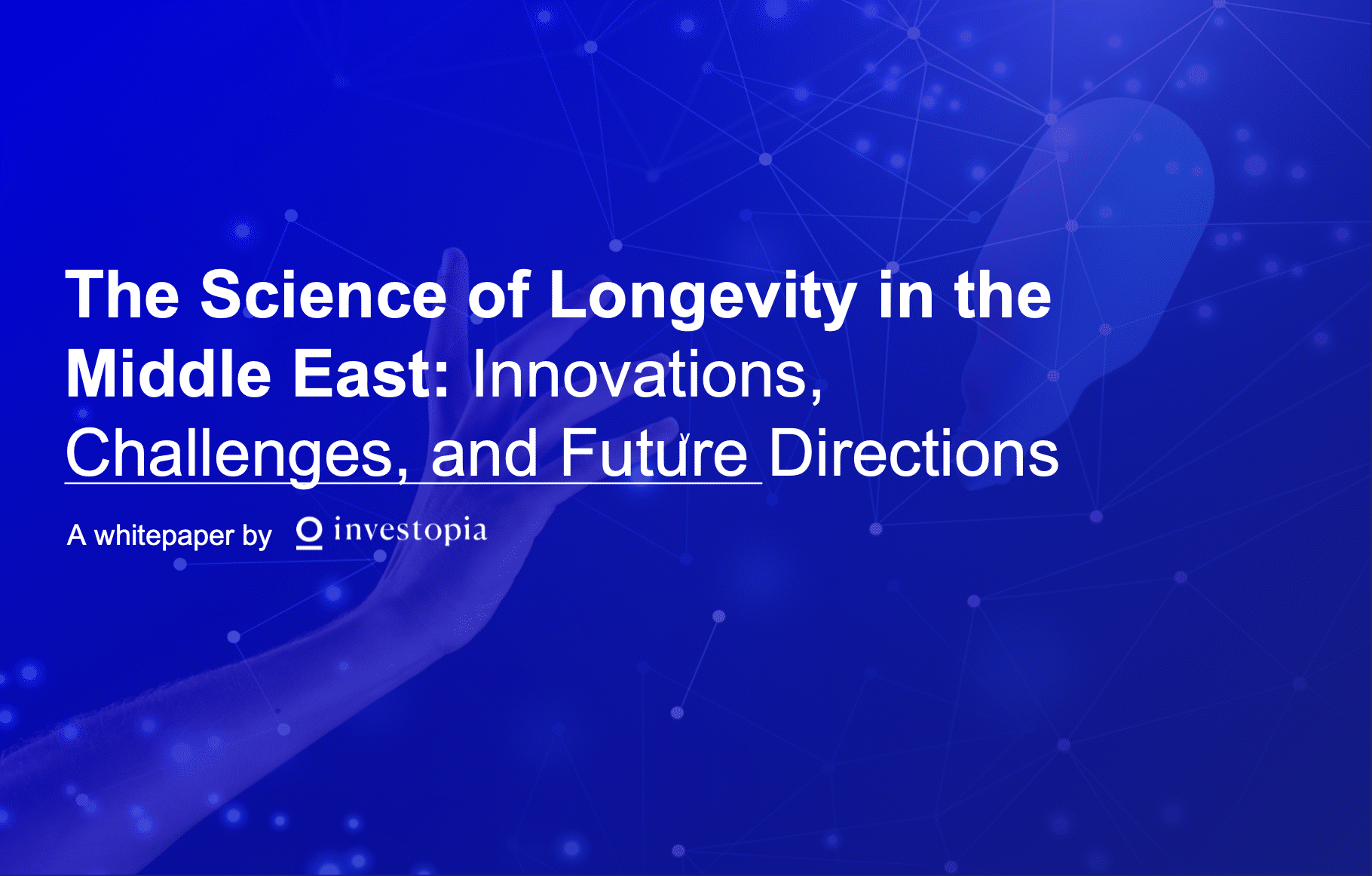 The Science of Longevity in the Middle East: Innovations, Challenges, and Future Directions

A whitepaper by investopia